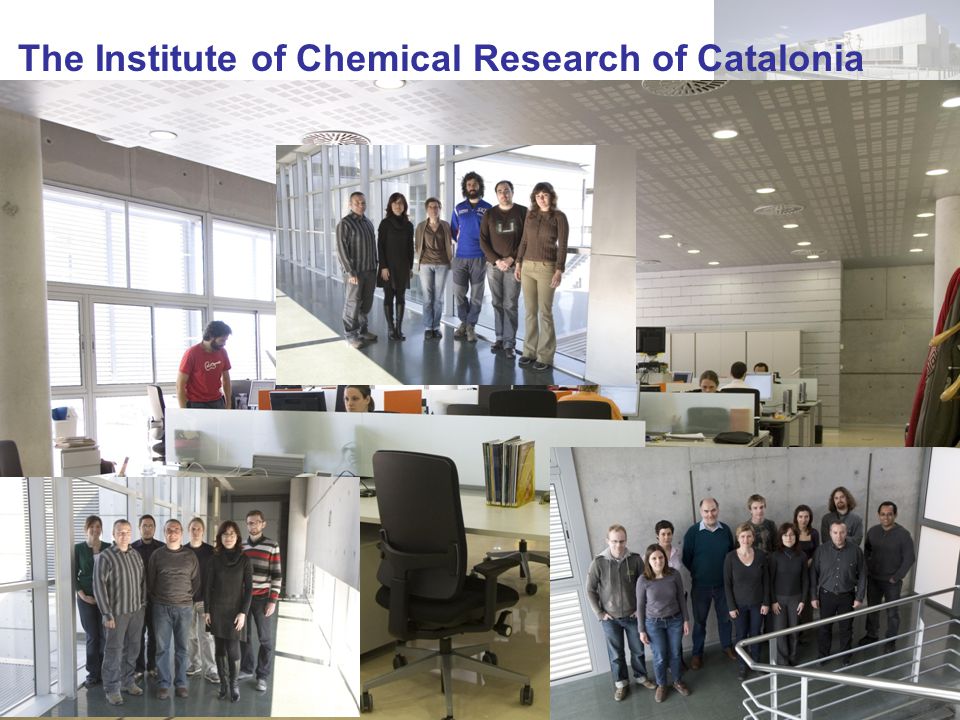 The Institute of Chemical Research of Catalonia